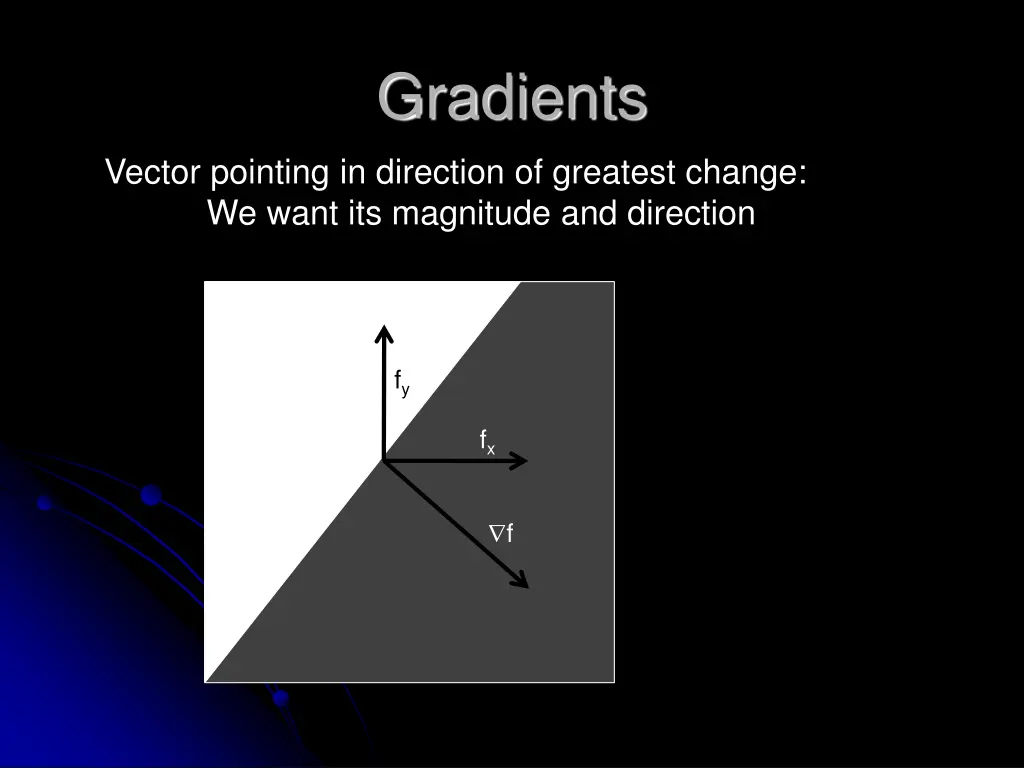 Gradients

Vector pointing in direction of greatest change:
We want its magnitude and direction

$f_y$

$f_x$

$\nabla f$